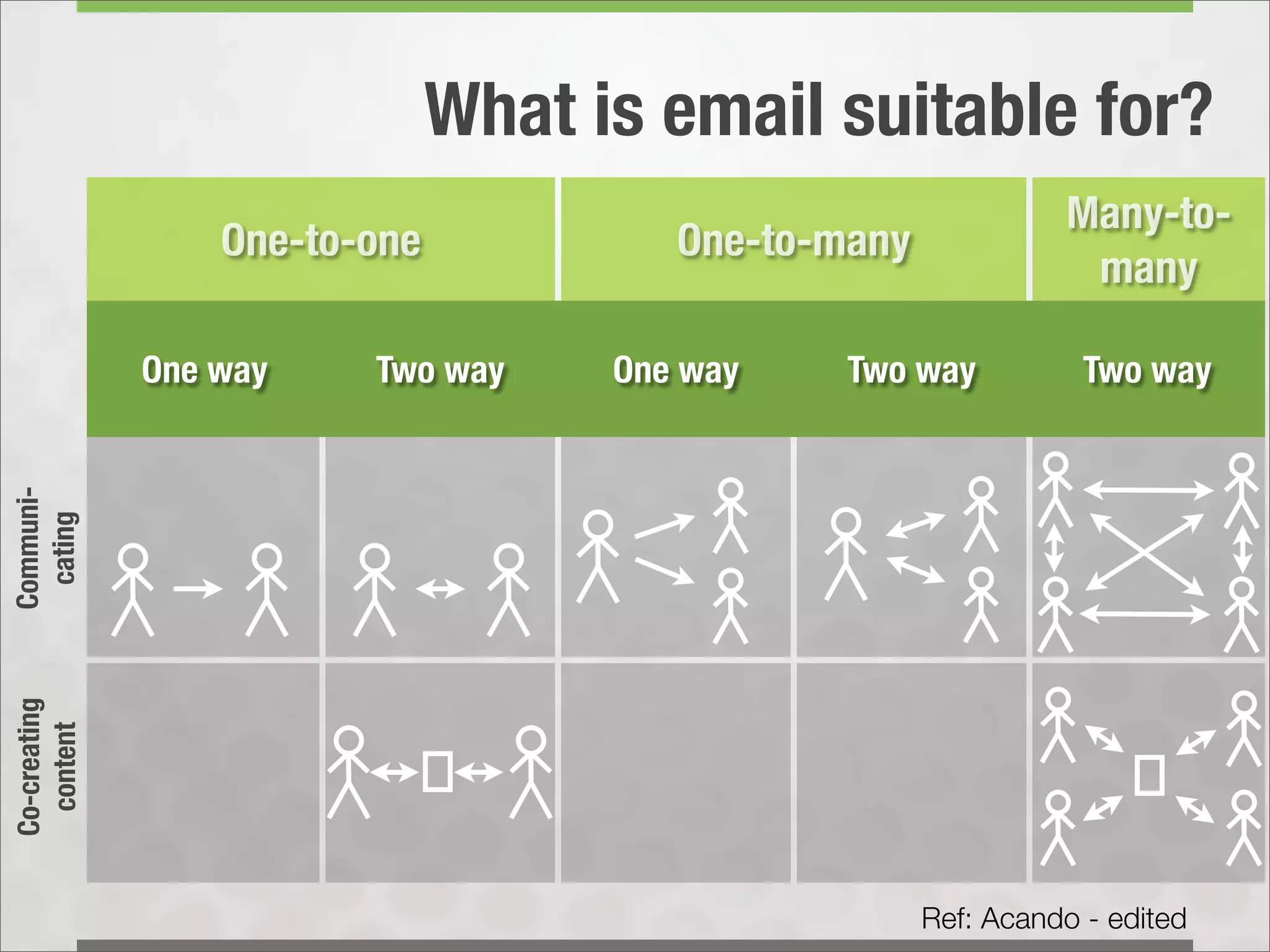 What is email suitable for?

| | One-to-one | | One-to-many | | Many-to-many |
|---|---|---|---|---|---|
| | One way | Two way | One way | Two way | Two way |
| Communicating | | | | | |
| Co-creating content | | | | | |

Ref: Acando - edited